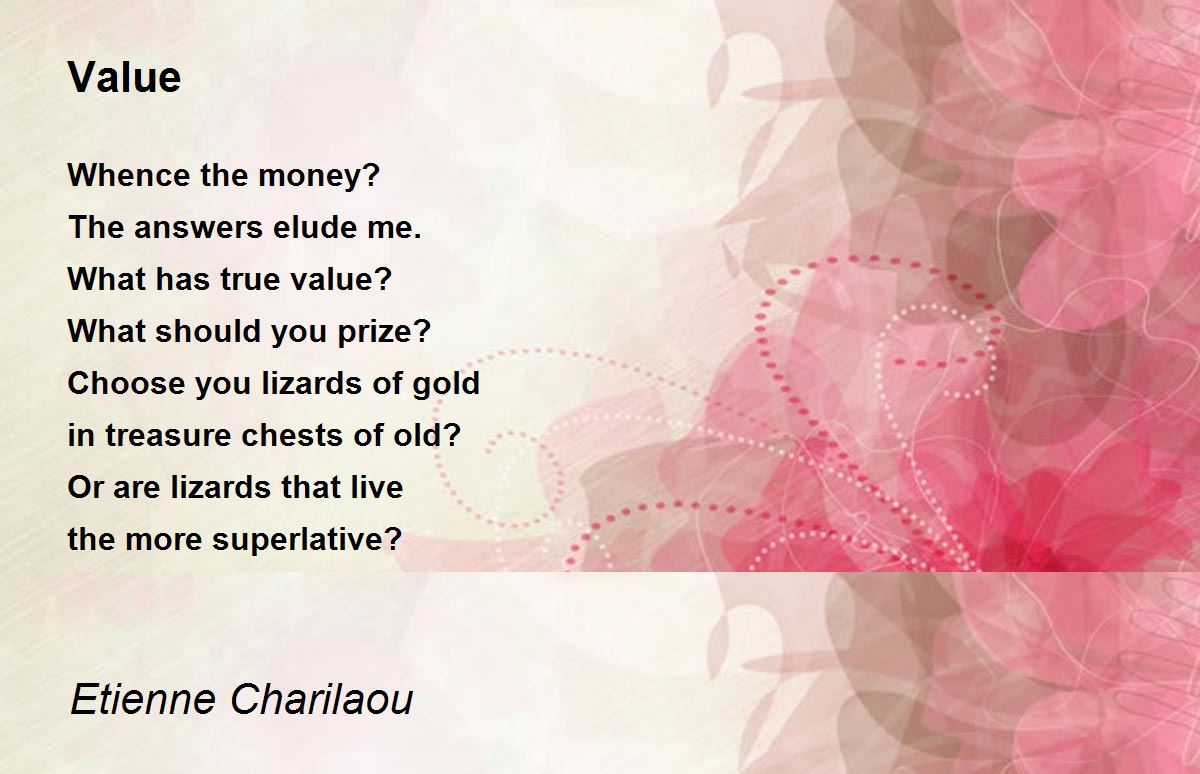 Value

Whence the money?
The answers elude me.
What has true value?
What should you prize?
Choose you lizards of gold
in treasure chests of old?
Or are lizards that live
the more superlative?

Etienne Charilaou